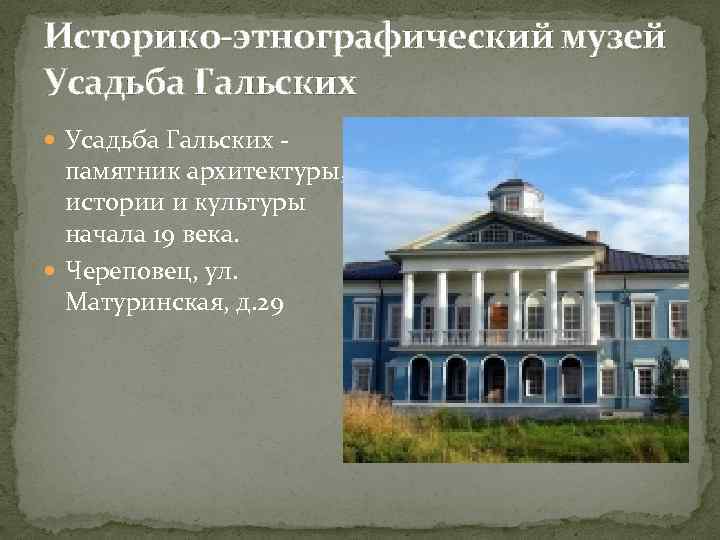 Историко-этнографический музей Усадьба Гальских

Усадьба Гальских - памятник архитектуры, истории и культуры начала 19 века.

Череповец, ул. Матуринская, д.29